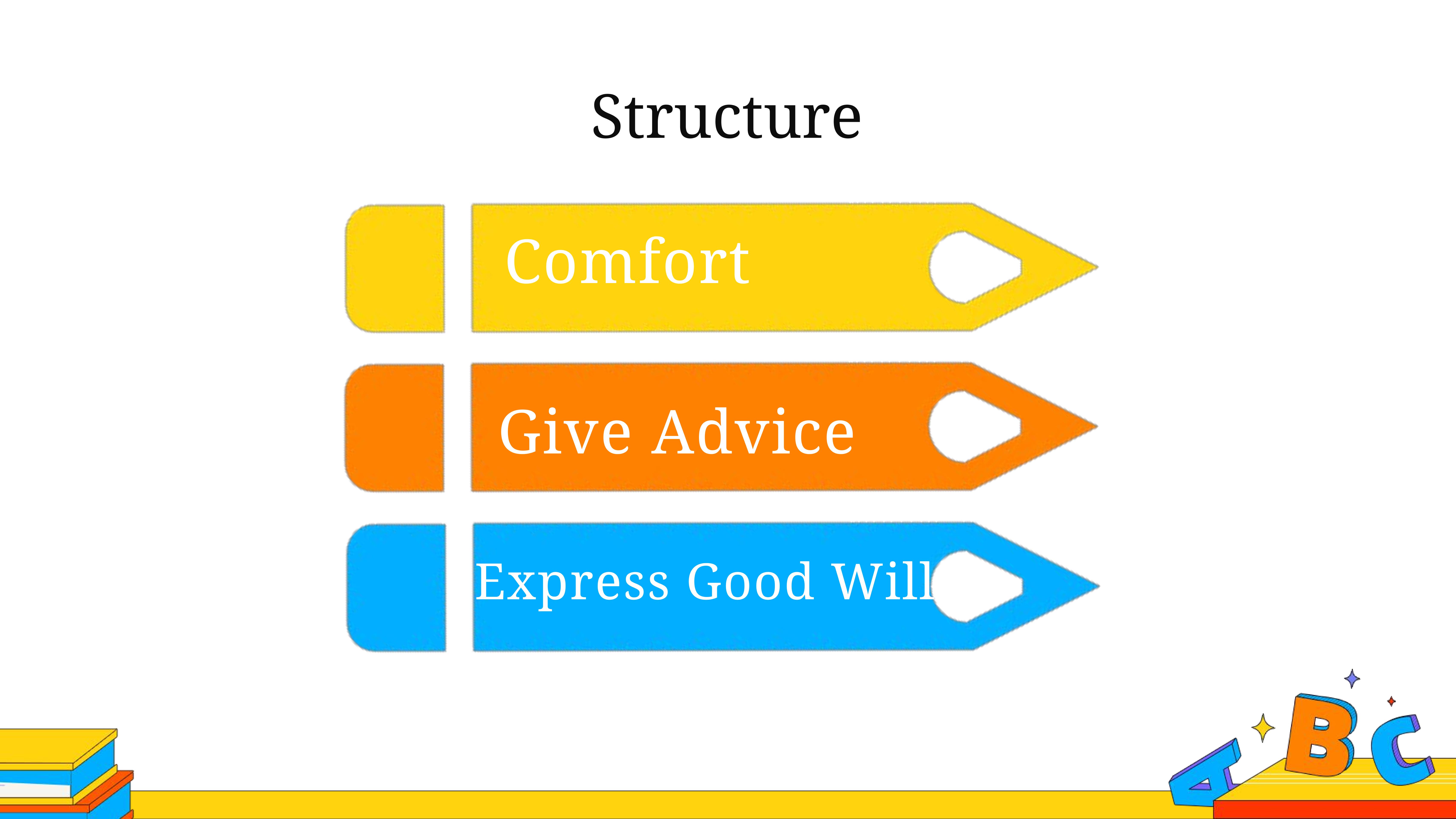 Structure

Comfort

Give Advice

Express Good Will

A B C